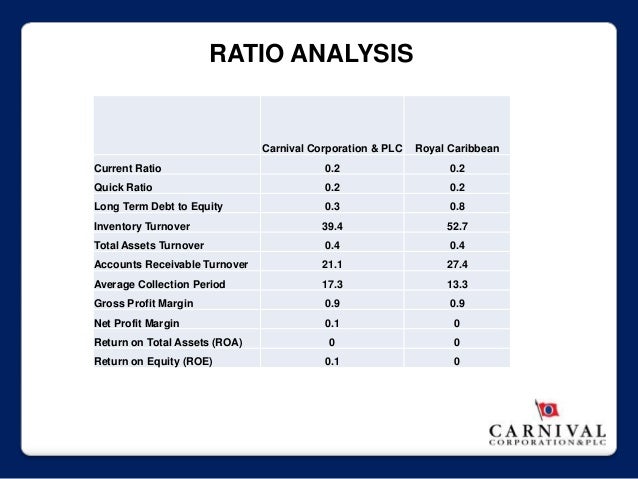 RATIO ANALYSIS

| | Carnival Corporation & PLC | Royal Caribbean |
|---|---|---|
| Current Ratio | 0.2 | 0.2 |
| Quick Ratio | 0.2 | 0.2 |
| Long Term Debt to Equity | 0.3 | 0.8 |
| Inventory Turnover | 39.4 | 52.7 |
| Total Assets Turnover | 0.4 | 0.4 |
| Accounts Receivable Turnover | 21.1 | 27.4 |
| Average Collection Period | 17.3 | 13.3 |
| Gross Profit Margin | 0.9 | 0.9 |
| Net Profit Margin | 0.1 | 0 |
| Return on Total Assets (ROA) | 0 | 0 |
| Return on Equity (ROE) | 0.1 | 0 |

CARNIVAL
CORPORATION&PLC